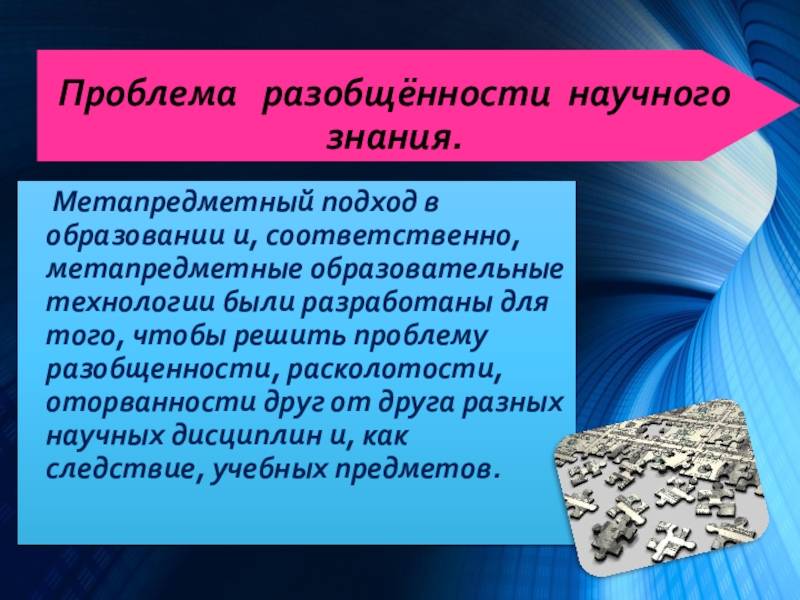 Проблема разобщённости научного знания.

Метапредметный подход в образовании и, соответственно, метапредметные образовательные технологии были разработаны для того, чтобы решить проблему разобщенности, расколотости, оторванности друг от друга разных научных дисциплин и, как следствие, учебных предметов.